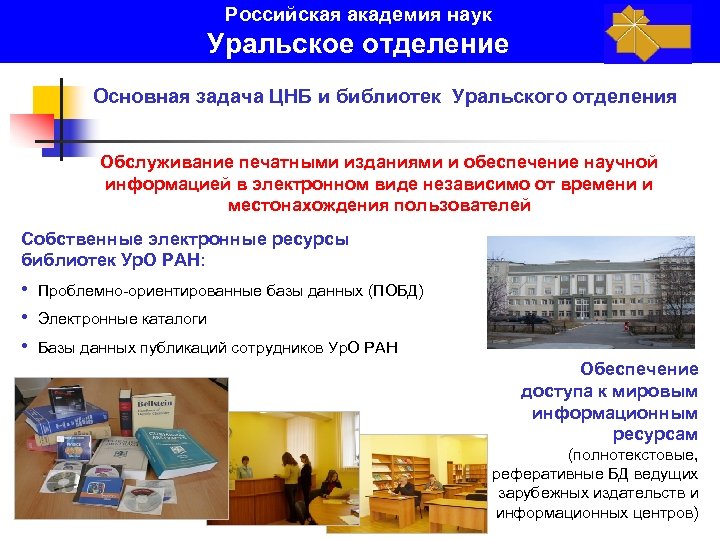 Российская академия наук
Уральское отделение

Основная задача ЦНБ и библиотек Уральского отделения

Обслуживание печатными изданиями и обеспечение научной информацией в электронном виде независимо от времени и местонахождения пользователей

Собственные электронные ресурсы библиотек УрО РАН:

• Проблемно-ориентированные базы данных (ПОБД)
• Электронные каталоги
• Базы данных публикаций сотрудников УрО РАН

Beilstein

Обеспечение доступа к мировым информационным ресурсам
(полнотекстовые, реферативные БД ведущих зарубежных издательств и информационных центров)